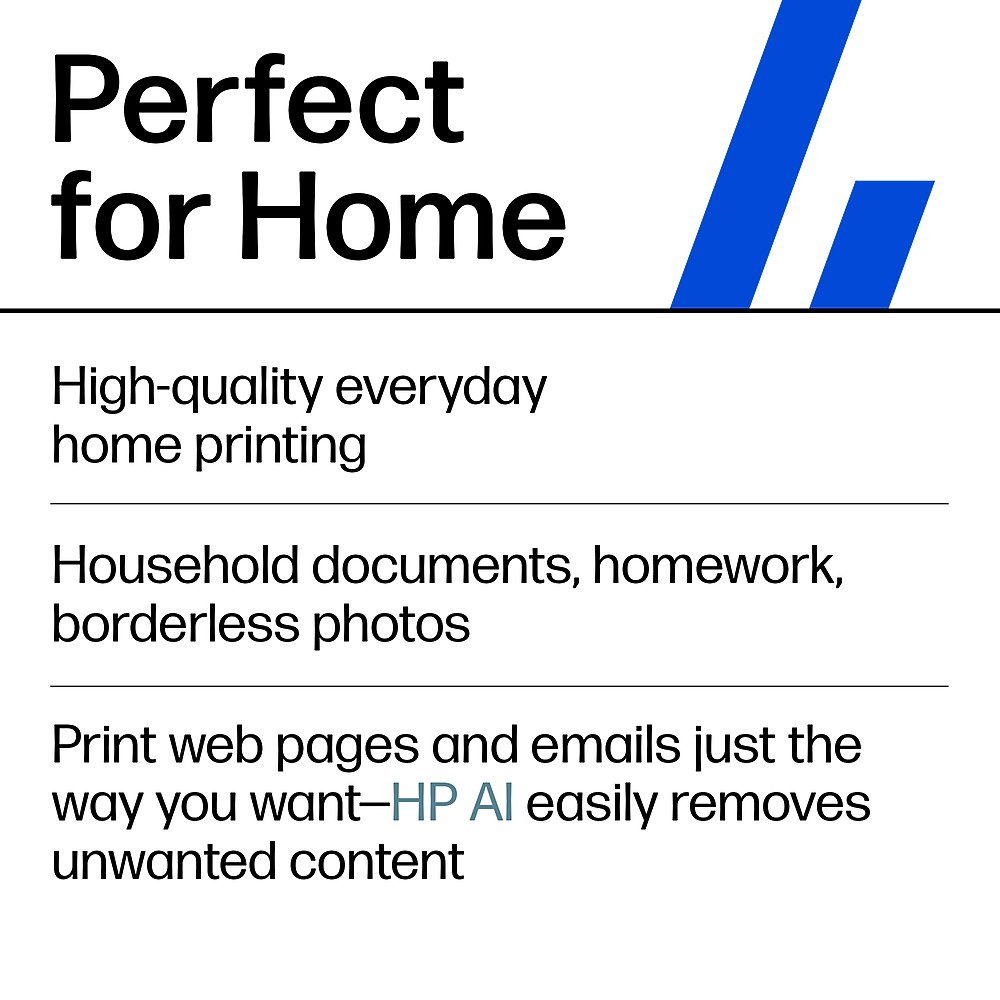 Perfect for Home

High-quality everyday home printing

Household documents, homework, borderless photos

Print web pages and emails just the way you want—HP AI easily removes unwanted content